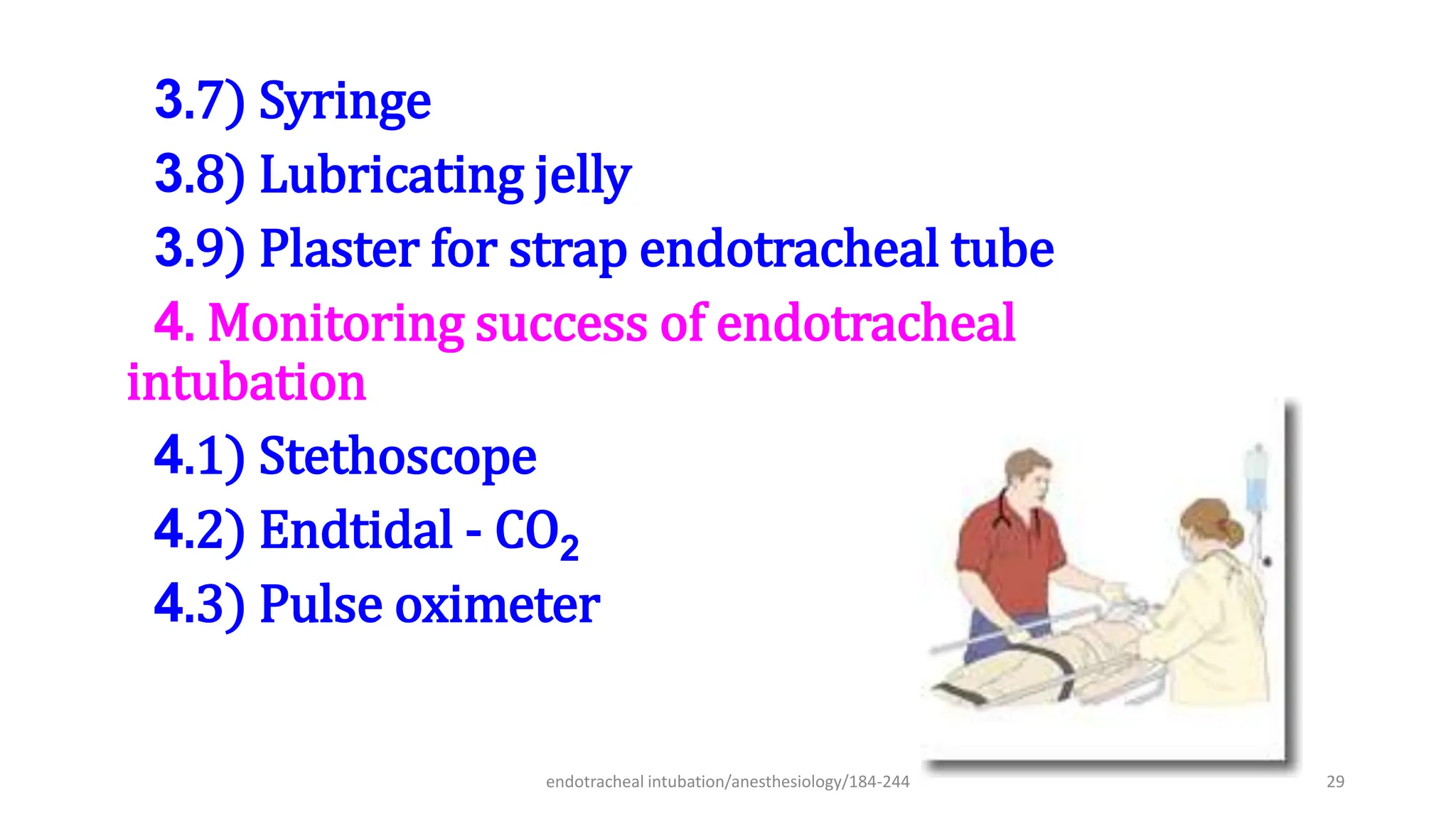 3.7) Syringe

3.8) Lubricating jelly

3.9) Plaster for strap endotracheal tube

4. Monitoring success of endotracheal intubation

4.1) Stethoscope

4.2) Endtidal - $CO_2$

4.3) Pulse oximeter

endotracheal intubation/anesthesiology/184-244

29